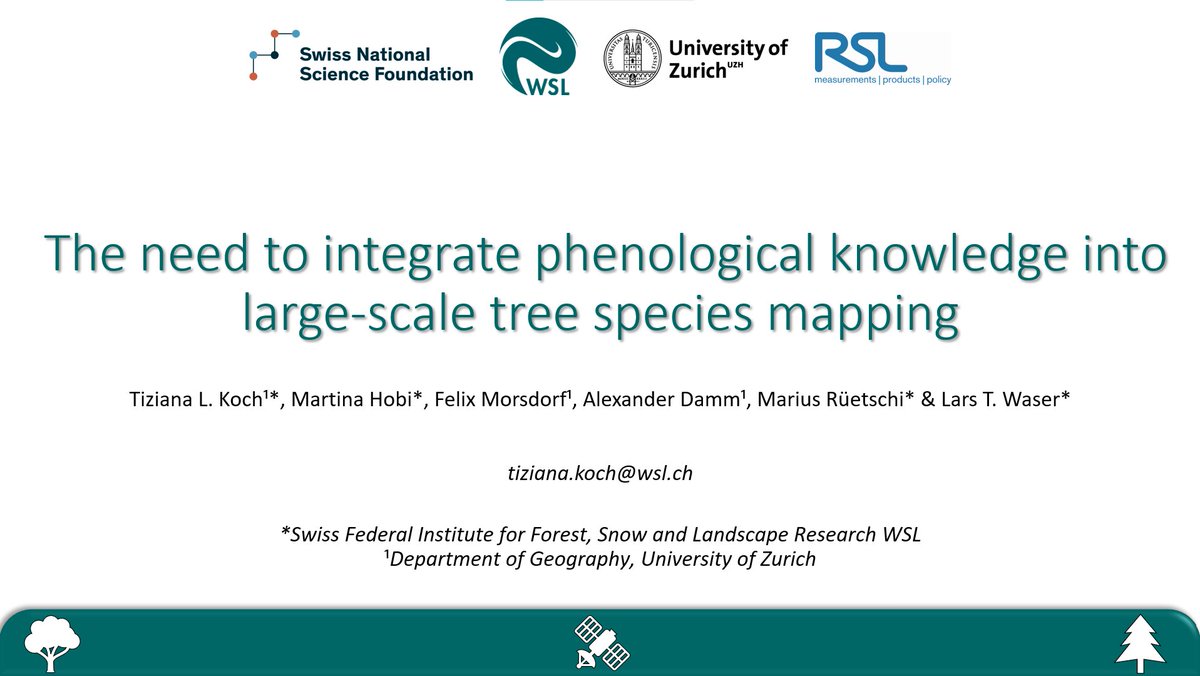 Swiss National Science Foundation

WSL

University of Zurich UZH

RSL
measurements | products | policy

The need to integrate phenological knowledge into large-scale tree species mapping

Tiziana L. Koch¹*, Martina Hobi*, Felix Morsdorf¹, Alexander Damm¹, Marius Rüetschi* & Lars T. Waser*

tiziana.koch@wsl.ch

*Swiss Federal Institute for Forest, Snow and Landscape Research WSL
¹Department of Geography, University of Zurich